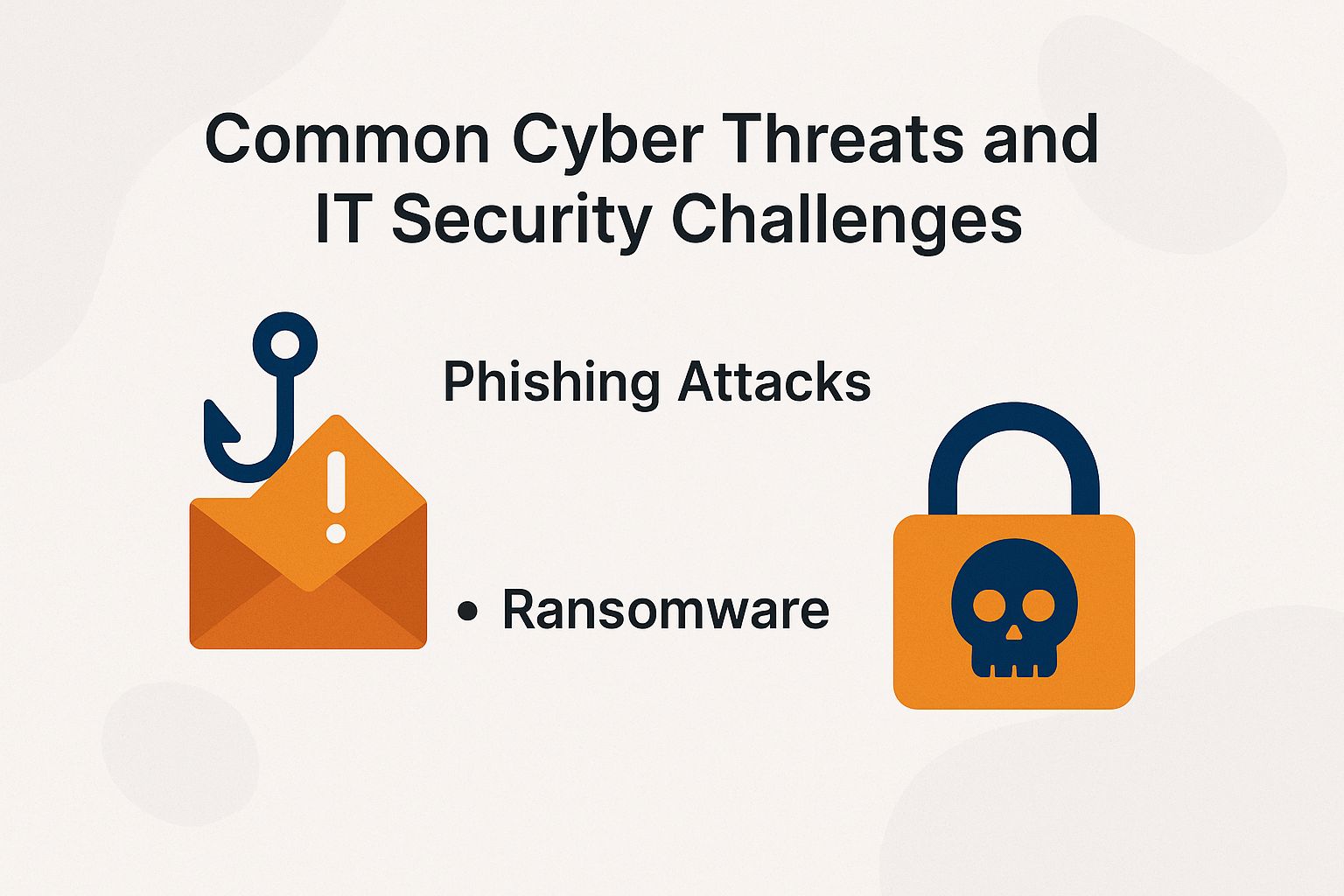 Common Cyber Threats and IT Security Challenges

Phishing Attacks

• Ransomware